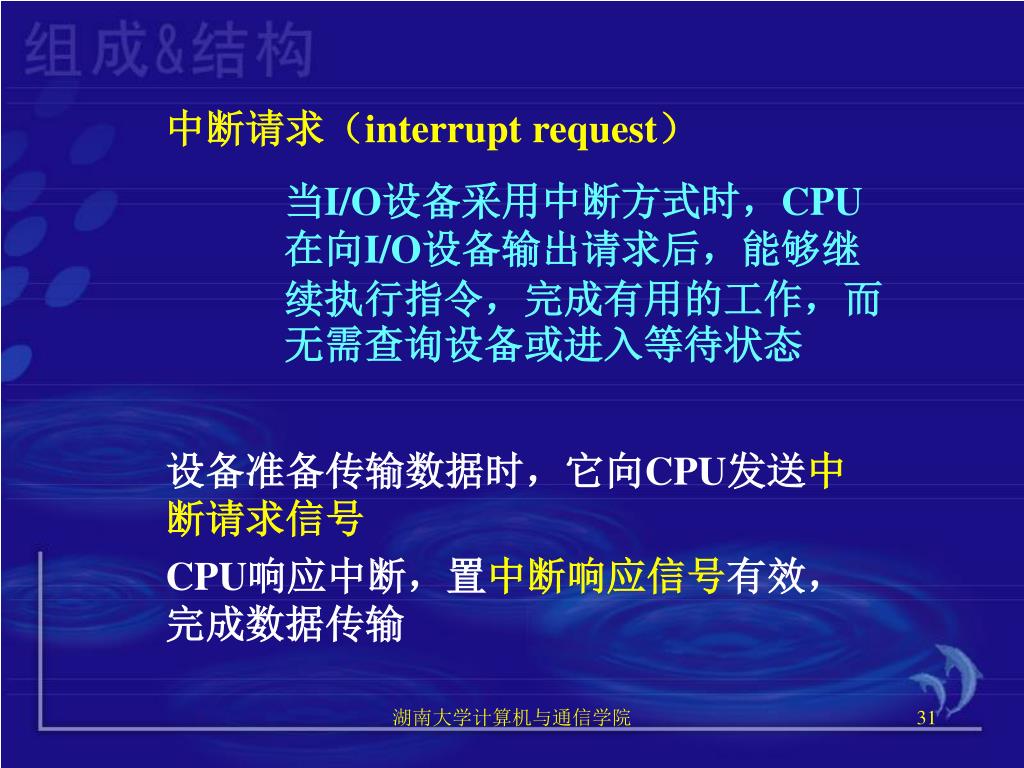 组成&结构

中断请求（interrupt request）

当I/O设备采用中断方式时，CPU在向I/O设备输出请求后，能够继续执行指令，完成有用的工作，而无需查询设备或进入等待状态

设备准备传输数据时，它向CPU发送中断请求信号

CPU响应中断，置中断响应信号有效，完成数据传输

湖南大学计算机与通信学院

31